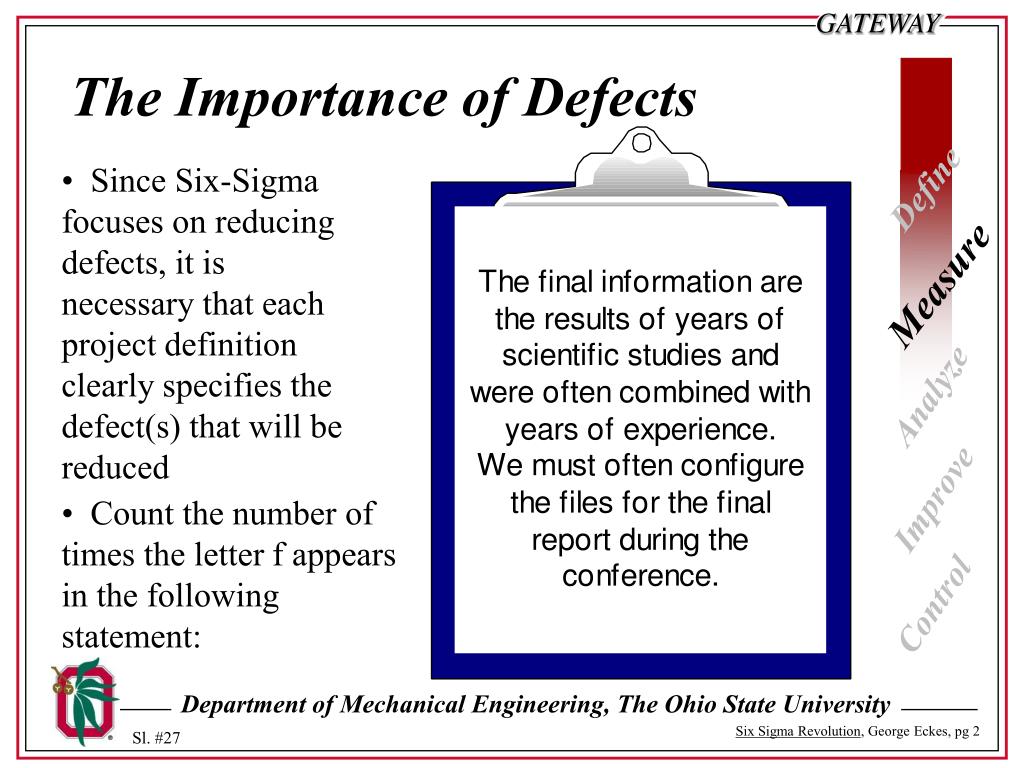 GATEWAY

The Importance of Defects

• Since Six-Sigma focuses on reducing defects, it is necessary that each project definition clearly specifies the defect(s) that will be reduced

• Count the number of times the letter f appears in the following statement:

The final information are the results of years of scientific studies and were often combined with years of experience. We must often configure the files for the final report during the conference.

Define
Measure
Analyze
Improve
Control

Department of Mechanical Engineering, The Ohio State University

Sl. #27

Six Sigma Revolution, George Eckes, pg 2